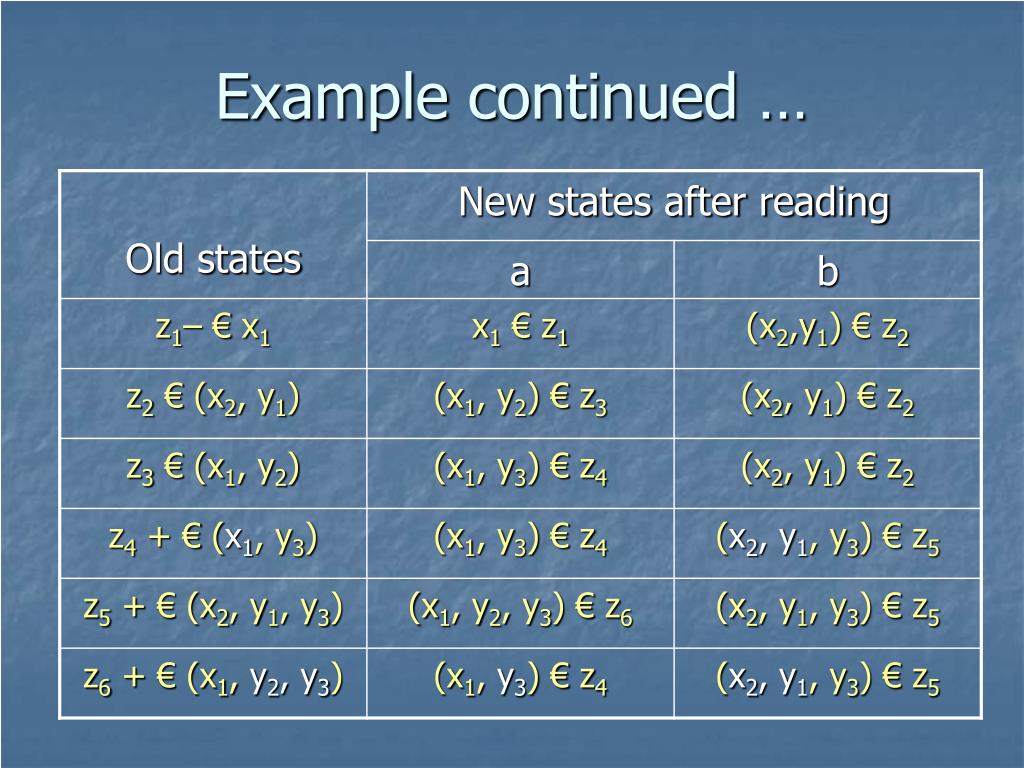 Example continued …

| Old states | New states after reading a | New states after reading b |
|---|---|---|
| $z_1$– € $x_1$ | $x_1$ € $z_1$ | $(x_2,y_1)$ € $z_2$ |
| $z_2$ € $(x_2, y_1)$ | $(x_1, y_2)$ € $z_3$ | $(x_2, y_1)$ € $z_2$ |
| $z_3$ € $(x_1, y_2)$ | $(x_1, y_3)$ € $z_4$ | $(x_2, y_1)$ € $z_2$ |
| $z_4$ + € $(x_1, y_3)$ | $(x_1, y_3)$ € $z_4$ | $(x_2, y_1, y_3)$ € $z_5$ |
| $z_5$ + € $(x_2, y_1, y_3)$ | $(x_1, y_2, y_3)$ € $z_6$ | $(x_2, y_1, y_3)$ € $z_5$ |
| $z_6$ + € $(x_1, y_2, y_3)$ | $(x_1, y_3)$ € $z_4$ | $(x_2, y_1, y_3)$ € $z_5$ |